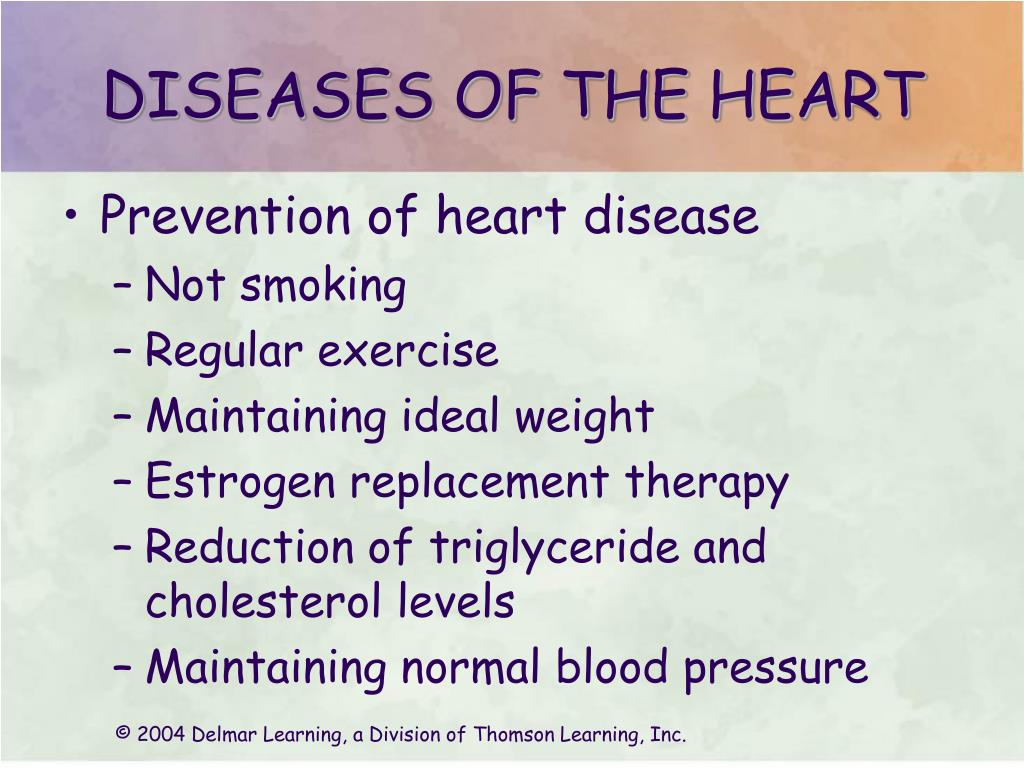 DISEASES OF THE HEART

• Prevention of heart disease
– Not smoking
– Regular exercise
– Maintaining ideal weight
– Estrogen replacement therapy
– Reduction of triglyceride and cholesterol levels
– Maintaining normal blood pressure

© 2004 Delmar Learning, a Division of Thomson Learning, Inc.